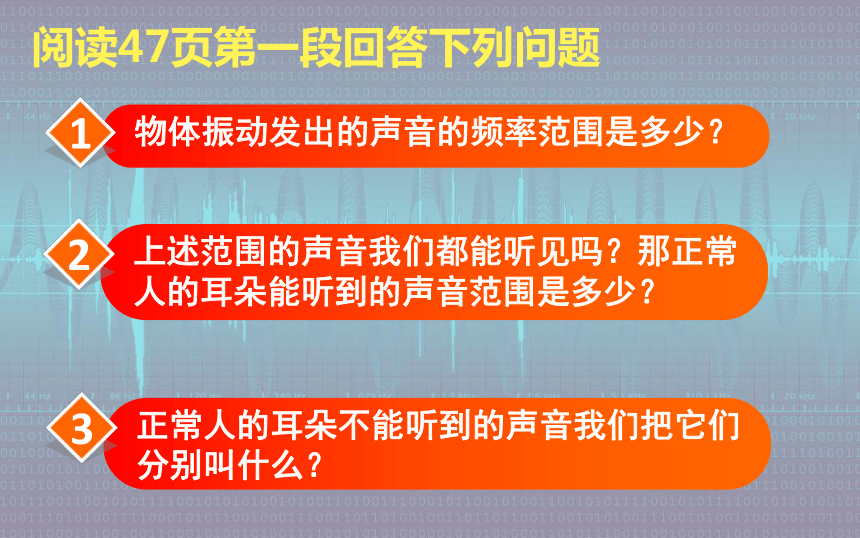 阅读47页第一段回答下列问题

1 物体振动发出的声音的频率范围是多少？

2 上述范围的声音我们都能听见吗？那正常人的耳朵能听到的声音范围是多少？

3 正常人的耳朵不能听到的声音我们把它们分别叫什么？